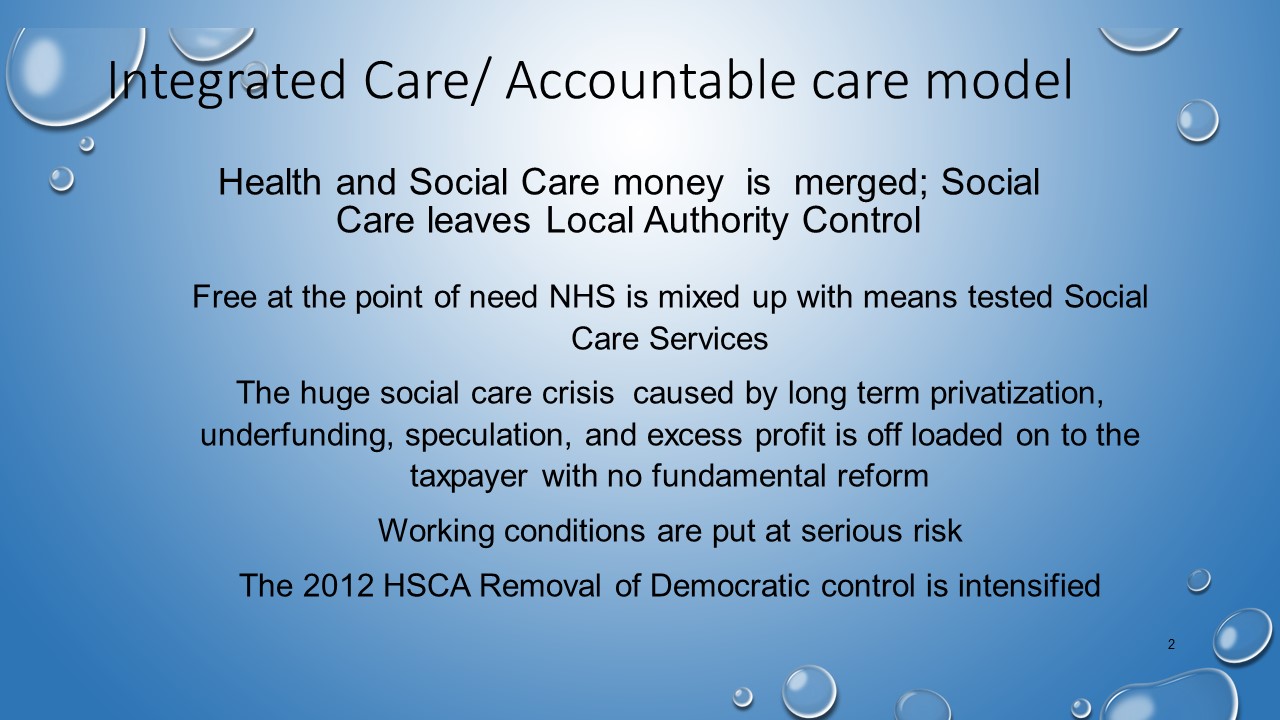 Integrated Care/ Accountable care model

Health and Social Care money is merged; Social Care leaves Local Authority Control

Free at the point of need NHS is mixed up with means tested Social Care Services

The huge social care crisis caused by long term privatization, underfunding, speculation, and excess profit is off loaded on to the taxpayer with no fundamental reform

Working conditions are put at serious risk

The 2012 HSCA Removal of Democratic control is intensified

2